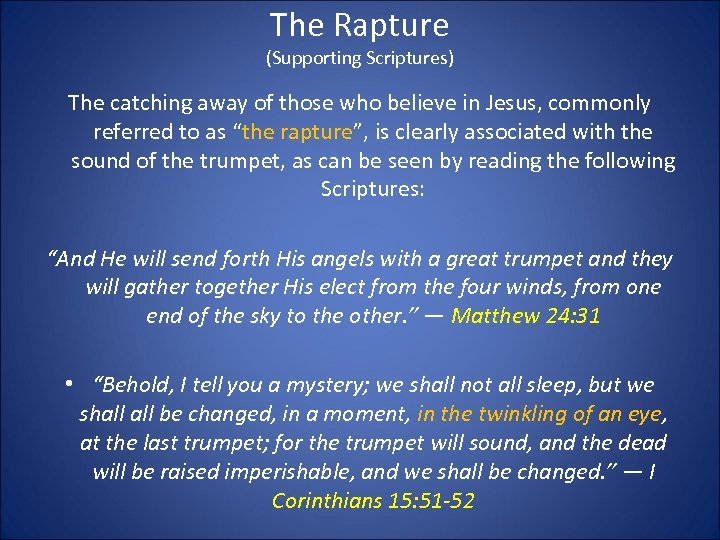 The Rapture
(Supporting Scriptures)

The catching away of those who believe in Jesus, commonly referred to as “the rapture”, is clearly associated with the sound of the trumpet, as can be seen by reading the following Scriptures:

“And He will send forth His angels with a great trumpet and they will gather together His elect from the four winds, from one end of the sky to the other.” — Matthew 24:31

• “Behold, I tell you a mystery; we shall not all sleep, but we shall all be changed, in a moment, in the twinkling of an eye, at the last trumpet; for the trumpet will sound, and the dead will be raised imperishable, and we shall be changed.” — I Corinthians 15:51-52